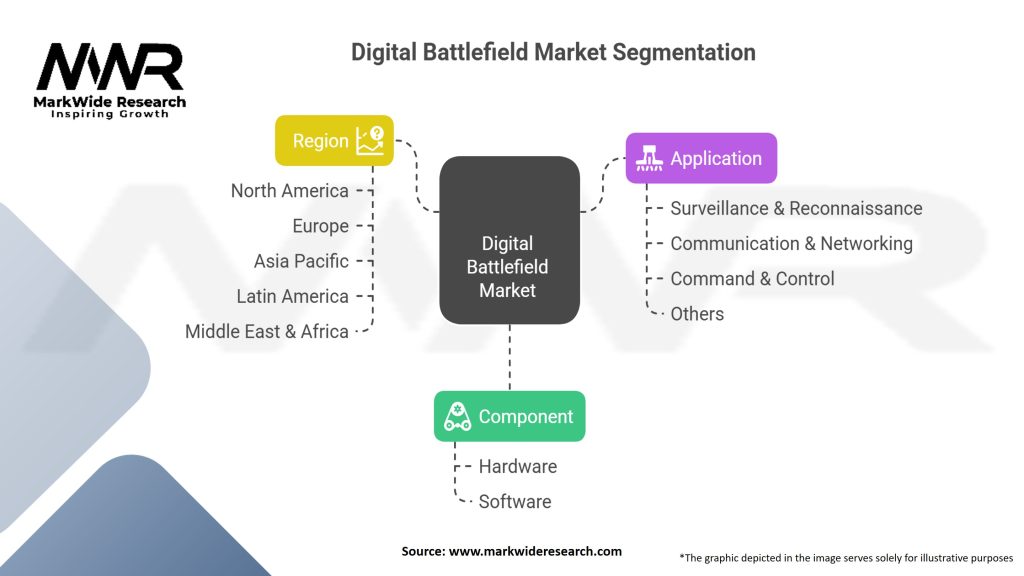 MWR
MarkWide Research
Inspiring Growth

Digital Battlefield Market Segmentation

Region
North America
Europe
Asia Pacific
Latin America
Middle East & Africa

Digital Battlefield Market

Application
Surveillance & Reconnaissance
Communication & Networking
Command & Control
Others

Component
Hardware
Software

Source: www.markwideresearch.com

*The graphic depicted in the image serves solely for illustrative purposes